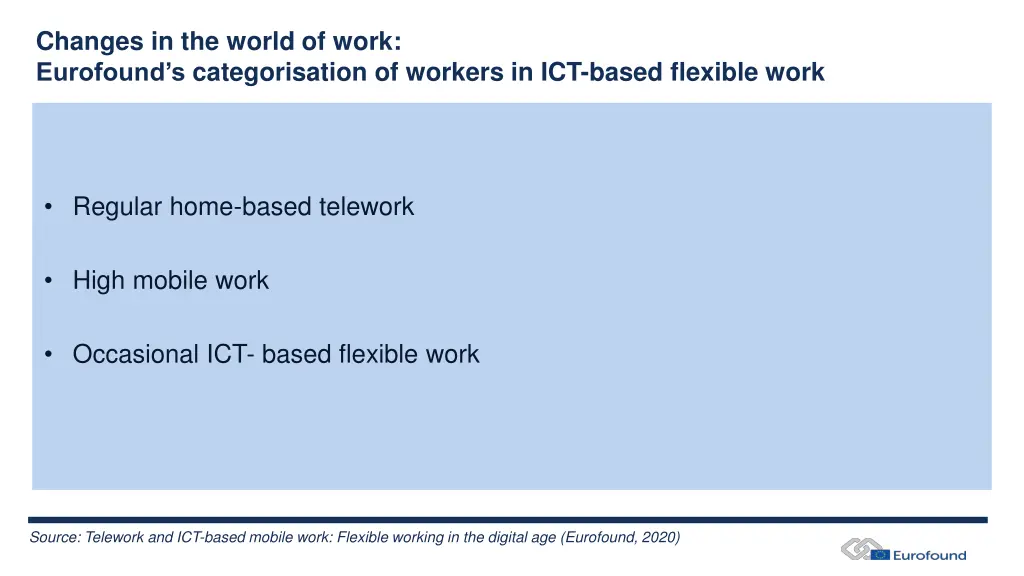 Changes in the world of work:
Eurofound's categorisation of workers in ICT-based flexible work

• Regular home-based telework

• High mobile work

• Occasional ICT- based flexible work

Source: Telework and ICT-based mobile work: Flexible working in the digital age (Eurofound, 2020)

Eurofound